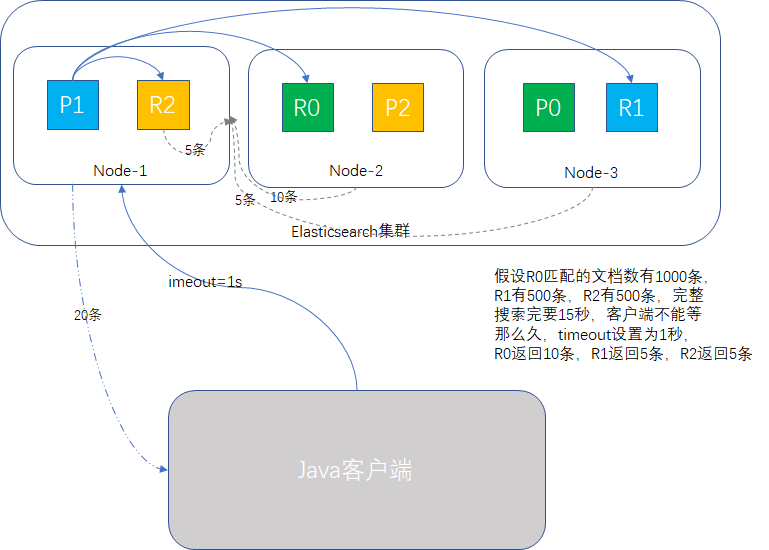 P1

R2

5条

Node-1

R0

P2

Node-2

P0

R1

Node-3

5条

10条

Elasticsearch集群

imeout=1s

20条

假设R0匹配的文档数有1000条，R1有500条，R2有500条，完整搜索完要15秒，客户端不能等那么久，timeout设置为1秒，R0返回10条，R1返回5条，R2返回5条

Java客户端